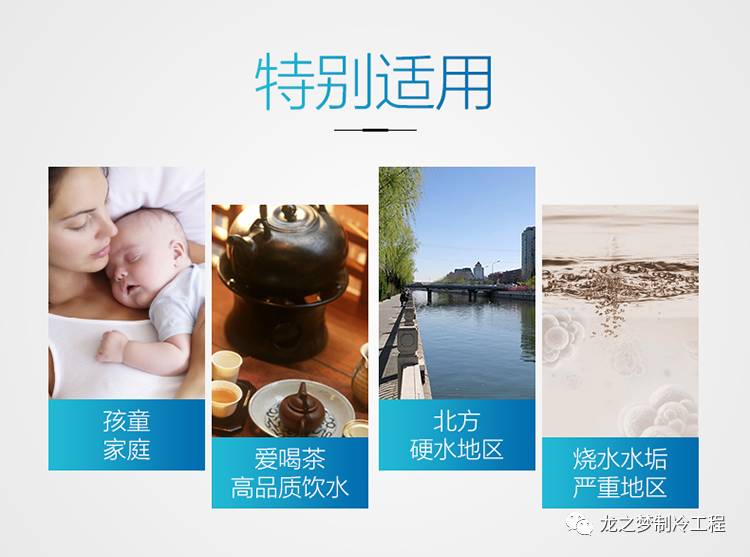 特别适用

孩童
家庭

爱喝茶
高品质饮水

北方
硬水地区

烧水水垢
严重地区

龙之梦制冷工程